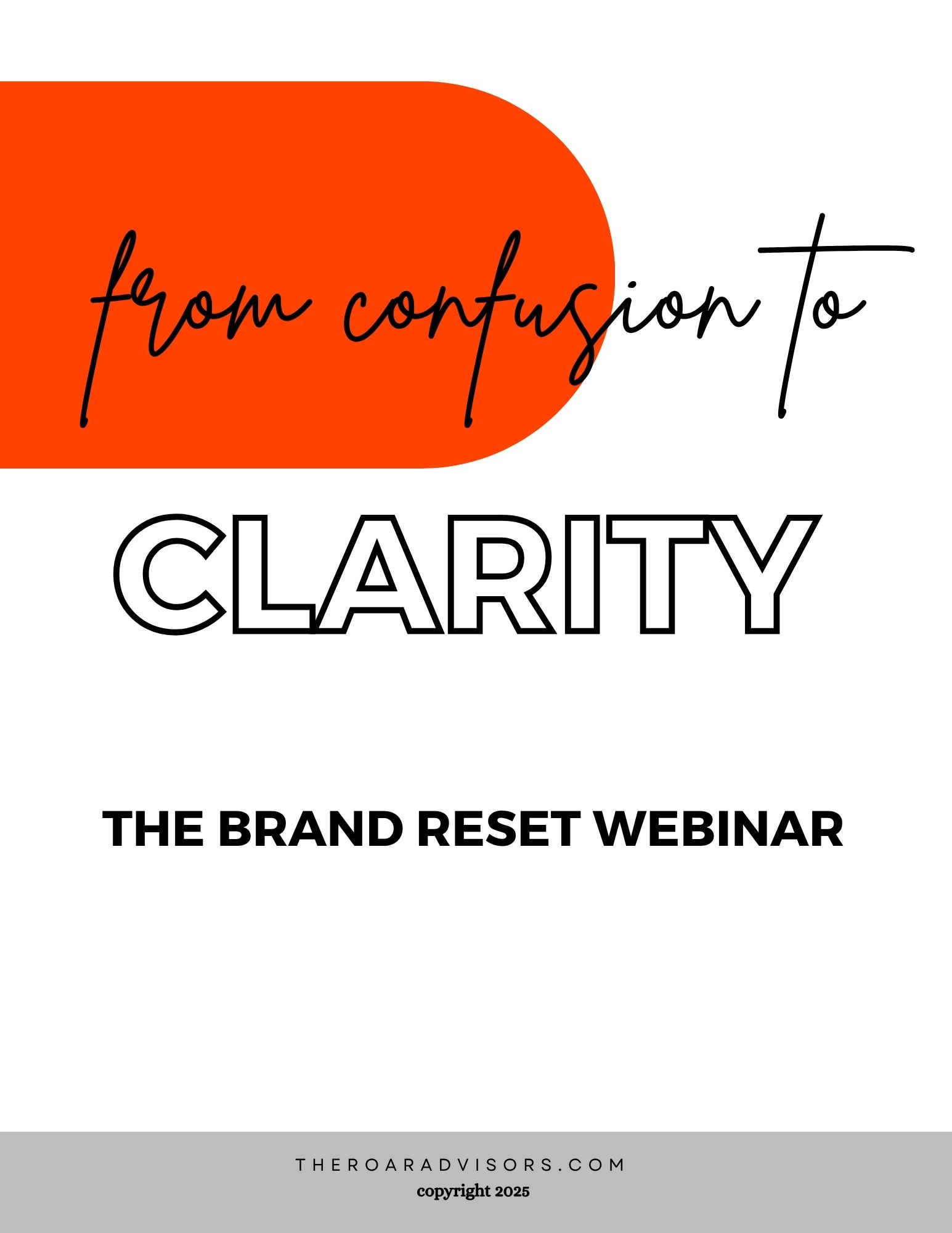 from confusion to

CLARITY

THE BRAND RESET WEBINAR

THEROARADVISORS.COM
copyright 2025